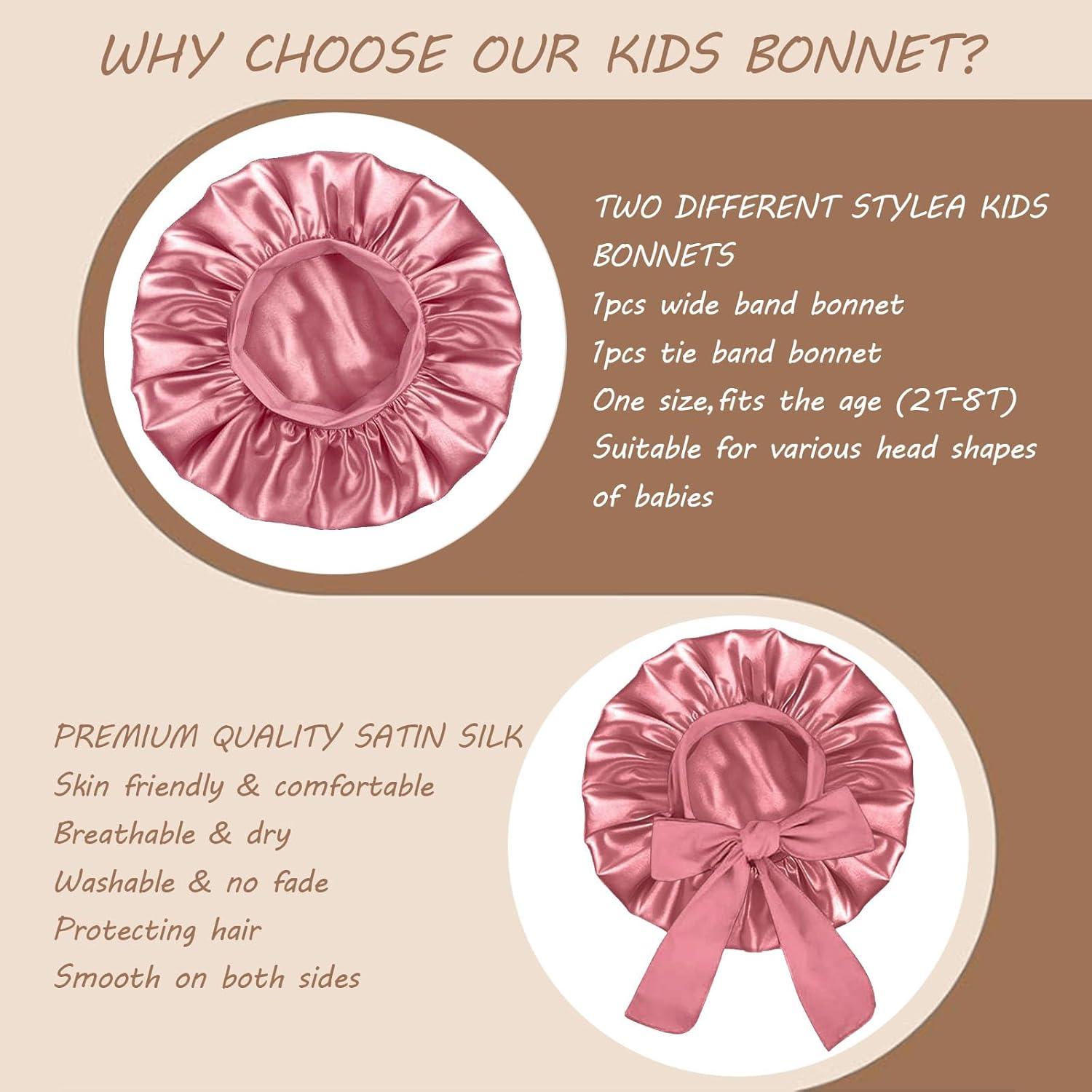 WHY CHOOSE OUR KIDS BONNET?

TWO DIFFERENT STYLEA KIDS BONNETS
1pcs wide band bonnet
1pcs tie band bonnet
One size,fits the age (2T-8T)
Suitable for various head shapes of babies

PREMIUM QUALITY SATIN SILK
Skin friendly & comfortable
Breathable & dry
Washable & no fade
Protecting hair
Smooth on both sides